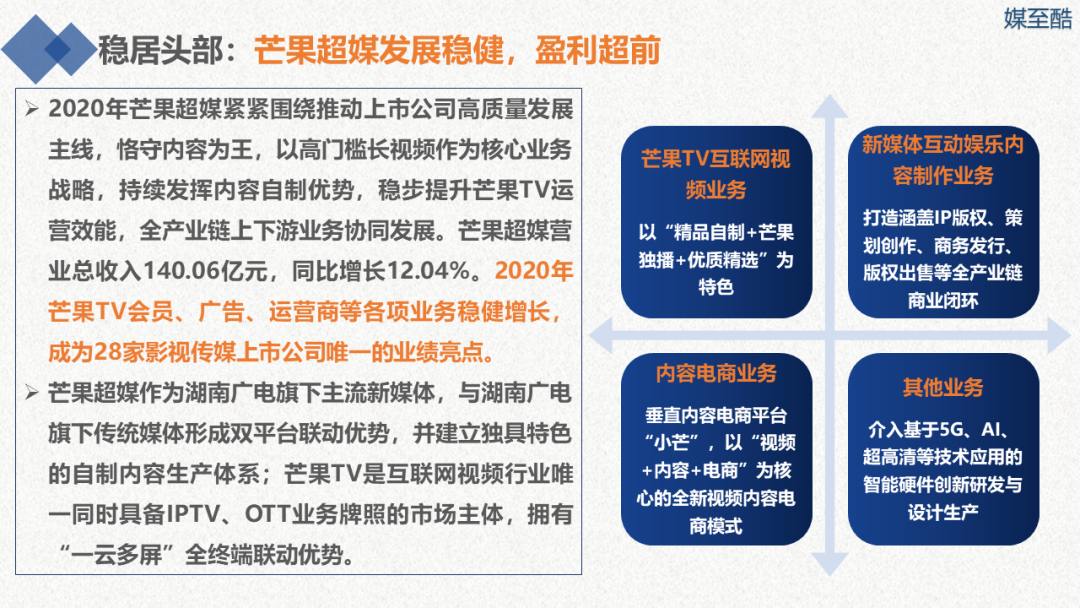 媒至酷

稳居头部：芒果超媒发展稳健，盈利超前

➢ 2020年芒果超媒紧紧围绕推动上市公司高质量发展主线，恪守内容为王，以高门槛长视频作为核心业务战略，持续发挥内容自制优势，稳步提升芒果TV运营效能，全产业链上下游业务协同发展。芒果超媒营业总收入140.06亿元，同比增长12.04%。2020年芒果TV会员、广告、运营商等各项业务稳健增长，成为28家影视传媒上市公司唯一的业绩亮点。

➢ 芒果超媒作为湖南广电旗下主流新媒体，与湖南广电旗下传统媒体形成双平台联动优势，并建立独具特色的自制内容生产体系；芒果TV是互联网视频行业唯一同时具备IPTV、OTT业务牌照的市场主体，拥有“一云多屏”全终端联动优势。

芒果TV互联网视频业务

以“精品自制+芒果独播+优质精选”为特色

新媒体互动娱乐内容制作业务

打造涵盖IP版权、策划创作、商务发行、版权出售等全产业链商业闭环

内容电商业务

垂直内容电商平台“小芒”，以“视频+内容+电商”为核心的全新视频内容电商模式

其他业务

介入基于5G、AI、超高清等技术应用的智能硬件创新研发与设计生产